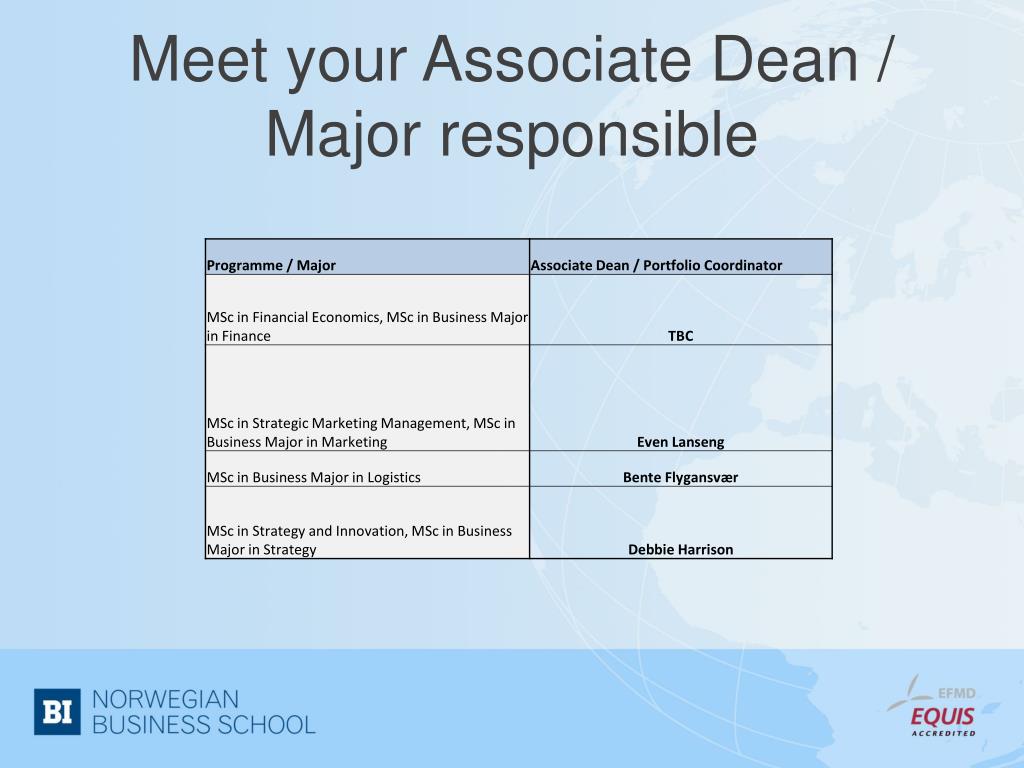 Meet your Associate Dean / Major responsible

| Programme / Major | Associate Dean / Portfolio Coordinator |
|---|---|
| MSc in Financial Economics, MSc in Business Major in Finance | TBC |
| MSc in Strategic Marketing Management, MSc in Business Major in Marketing | Even Lanseng |
| MSc in Business Major in Logistics | Bente Flygansvær |
| MSc in Strategy and Innovation, MSc in Business Major in Strategy | Debbie Harrison |

BI NORWEGIAN BUSINESS SCHOOL

EFMD EQUIS ACCREDITED